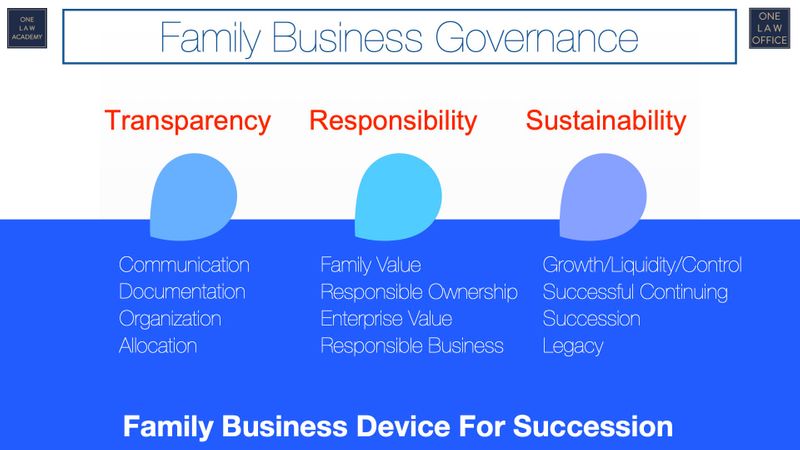 ONE LAW ACADEMY

Family Business Governance

ONE LAW OFFICE

Transparency

Communication
Documentation
Organization
Allocation

Responsibility

Family Value
Responsible Ownership
Enterprise Value
Responsible Business

Sustainability

Growth/Liquidity/Control
Successful Continuing
Succession
Legacy

Family Business Device For Succession